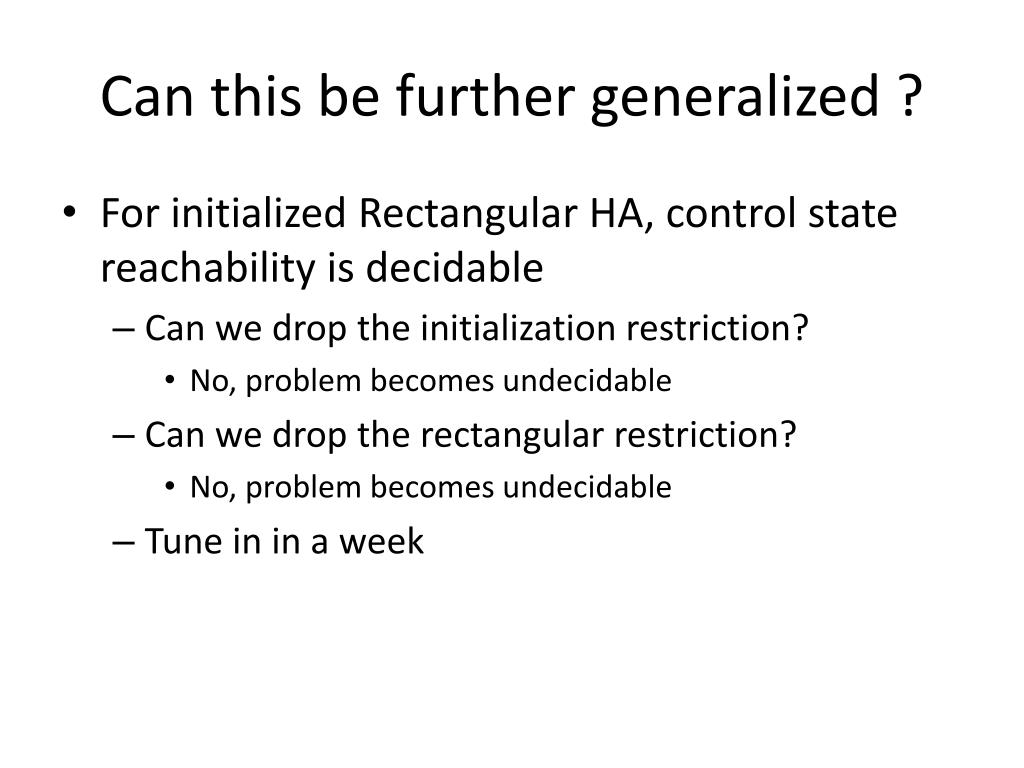 Can this be further generalized ?

• For initialized Rectangular HA, control state reachability is decidable
– Can we drop the initialization restriction?
• No, problem becomes undecidable
– Can we drop the rectangular restriction?
• No, problem becomes undecidable
– Tune in in a week